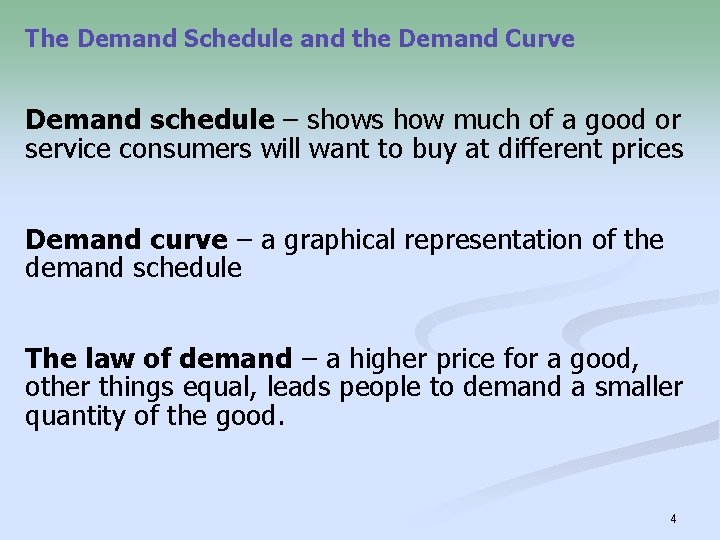 The Demand Schedule and the Demand Curve

Demand schedule – shows how much of a good or service consumers will want to buy at different prices

Demand curve – a graphical representation of the demand schedule

The law of demand – a higher price for a good, other things equal, leads people to demand a smaller quantity of the good.

4